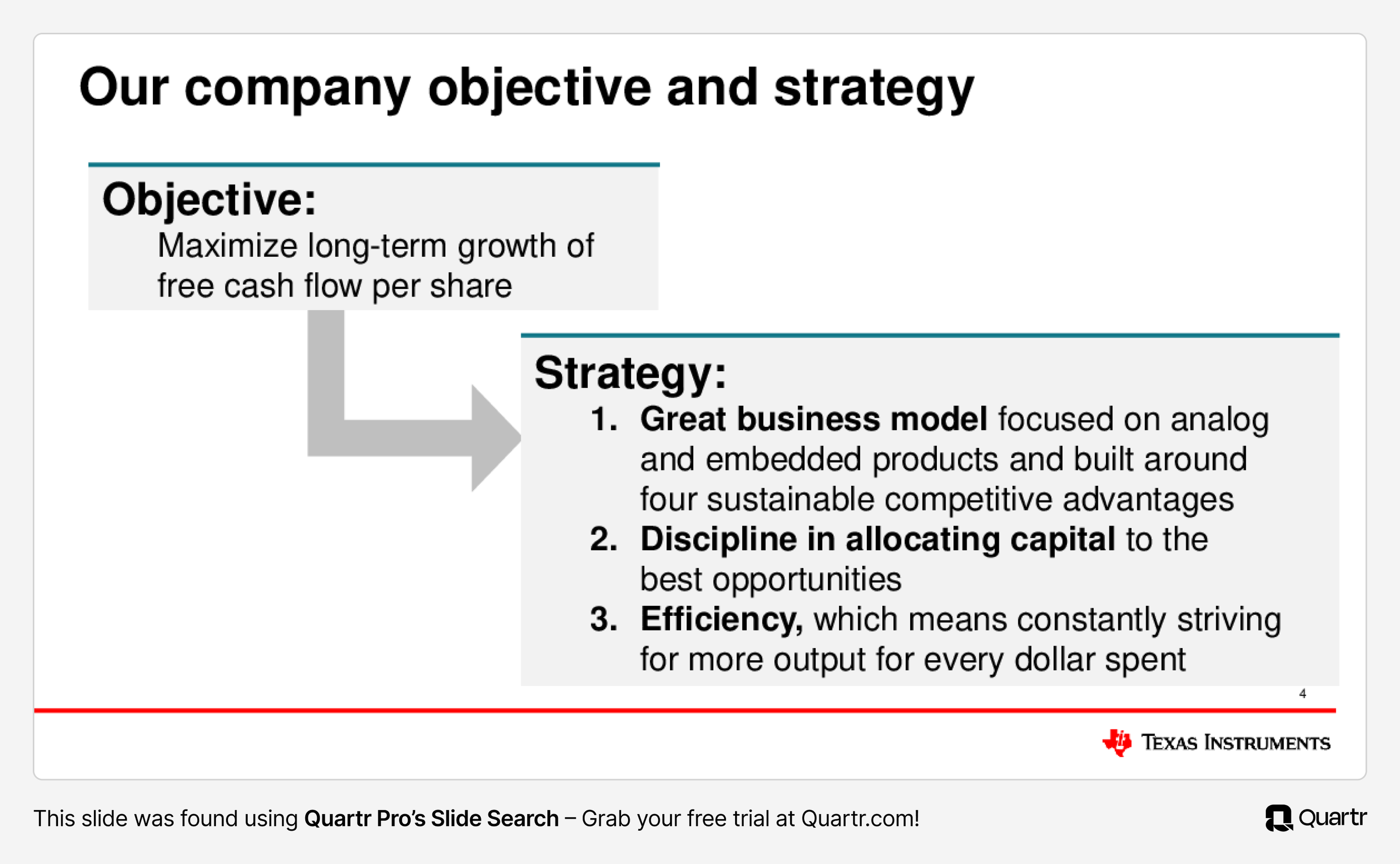 Our company objective and strategy

Objective:

Maximize long-term growth of free cash flow per share

Strategy:

1. Great business model focused on analog and embedded products and built around four sustainable competitive advantages
2. Discipline in allocating capital to the best opportunities
3. Efficiency, which means constantly striving for more output for every dollar spent

4

TEXAS INSTRUMENTS

This slide was found using Quartr Pro's Slide Search – Grab your free trial at Quartr.com!

Quartr